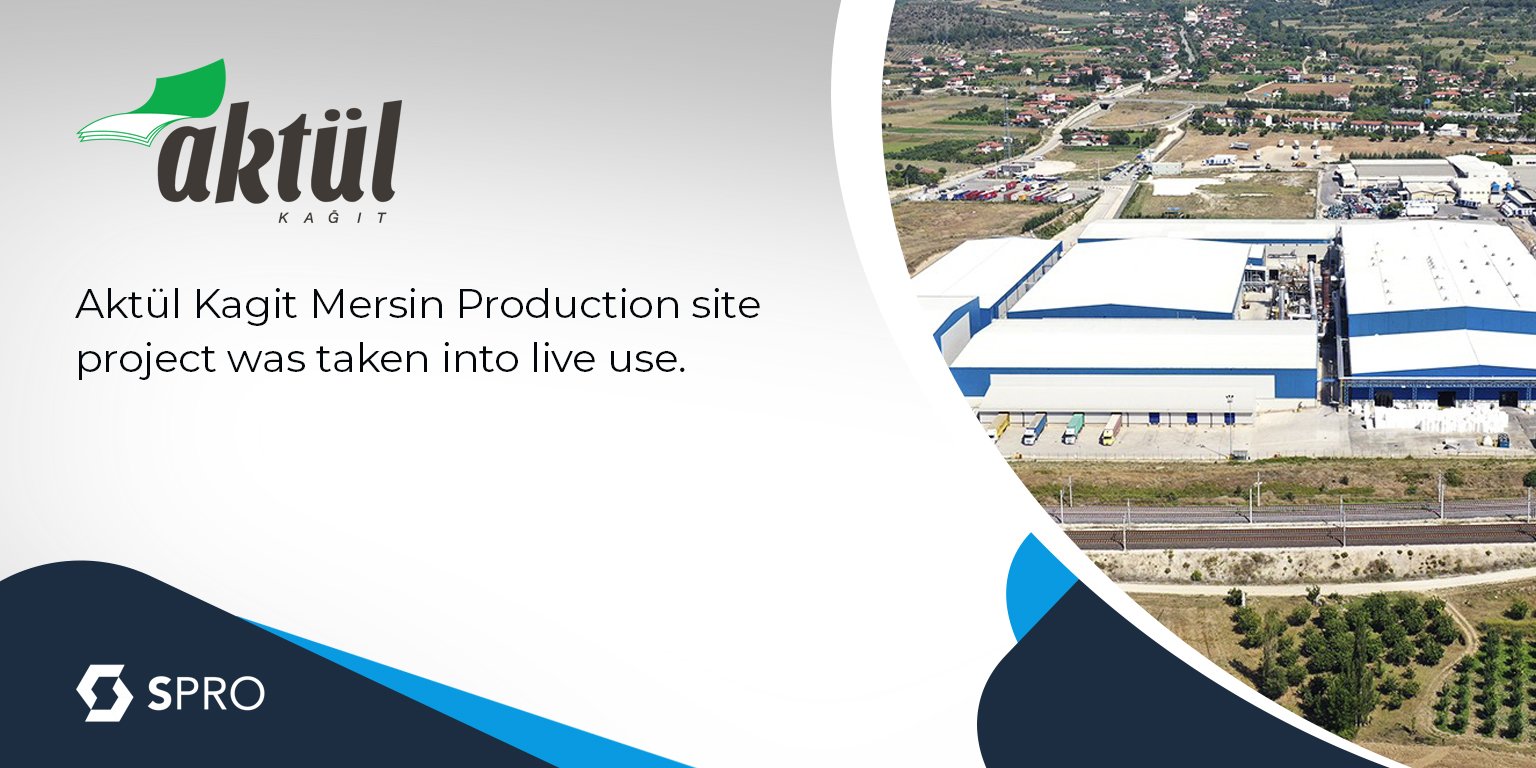 aktül
KAĞIT

Aktül Kagit Mersin Production site project was taken into live use.

SPRO